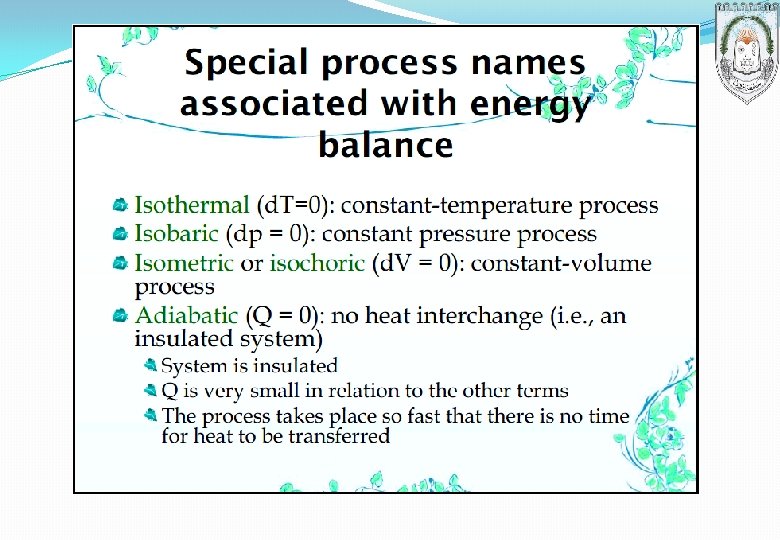 Special process names associated with energy balance

Isothermal (dT=0): constant-temperature process
Isobaric (dp = 0): constant pressure process
Isometric or isochoric (dV = 0): constant-volume process
Adiabatic (Q = 0): no heat interchange (i.e., an insulated system)
System is insulated
Q is very small in relation to the other terms
The process takes place so fast that there is no time for heat to be transferred